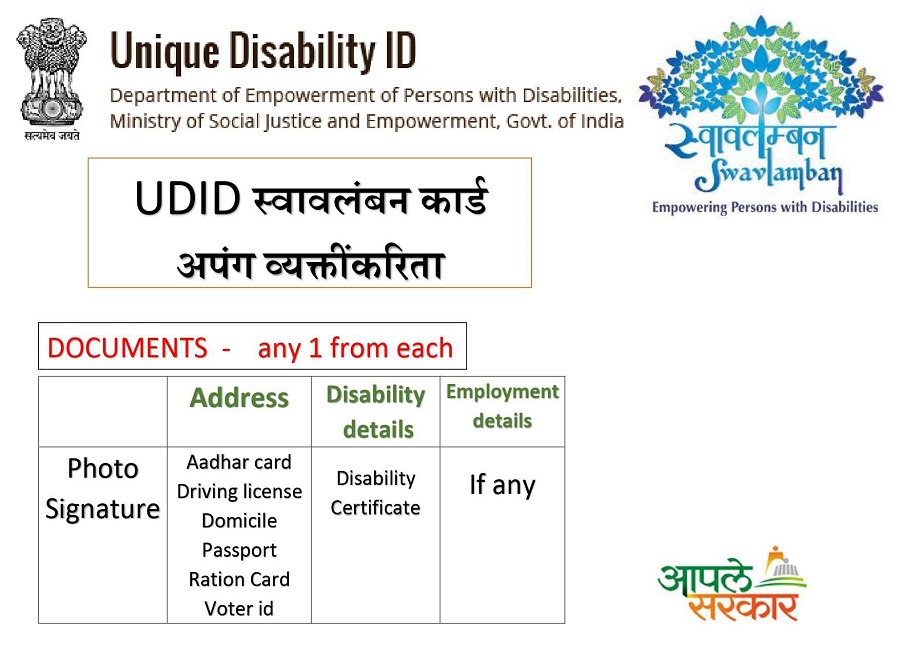 सत्यमेव जयते

Unique Disability ID

Department of Empowerment of Persons with Disabilities, Ministry of Social Justice and Empowerment, Govt. of India

स्वावलम्बन Swavlamban
Empowering Persons with Disabilities

UDID स्वावलंबन कार्ड
अपंग व्यक्तींकरिता

DOCUMENTS - any 1 from each

| | Address | Disability details | Employment details |
|---|---|---|---|
| Photo Signature | Aadhar card Driving license Domicile Passport Ration Card Voter id | Disability Certificate | If any |

आपले सरकार